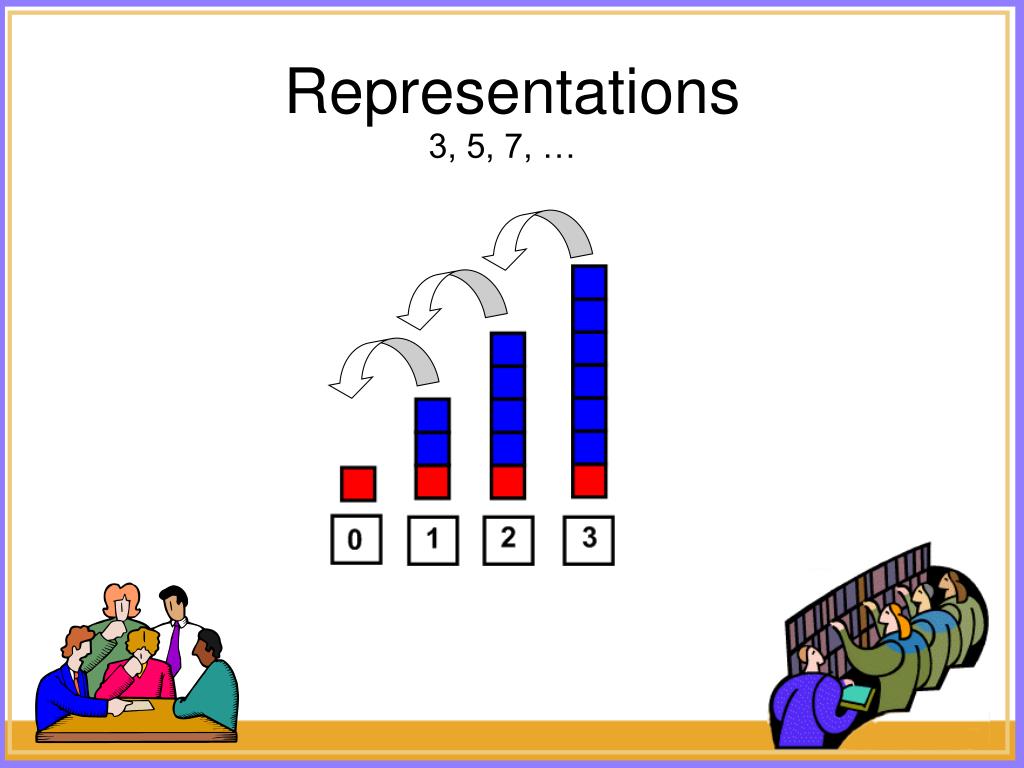 Representations

3, 5, 7, …

0 1 2 3